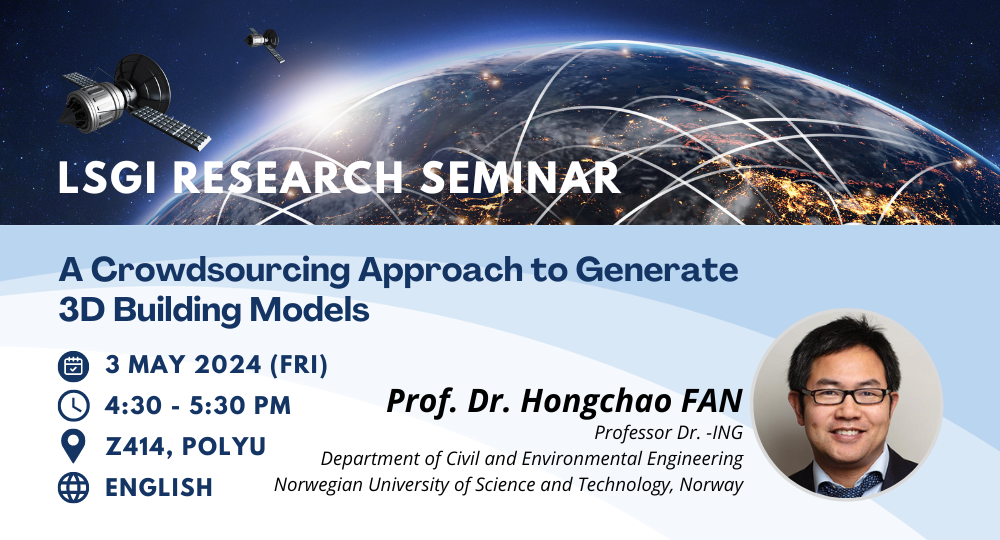 LSGI RESEARCH SEMINAR

A Crowdsourcing Approach to Generate 3D Building Models

3 MAY 2024 (FRI)

4:30 - 5:30 PM

Z414, POLYU

ENGLISH

Prof. Dr. Hongchao FAN

Professor Dr. -ING

Department of Civil and Environmental Engineering

Norwegian University of Science and Technology, Norway